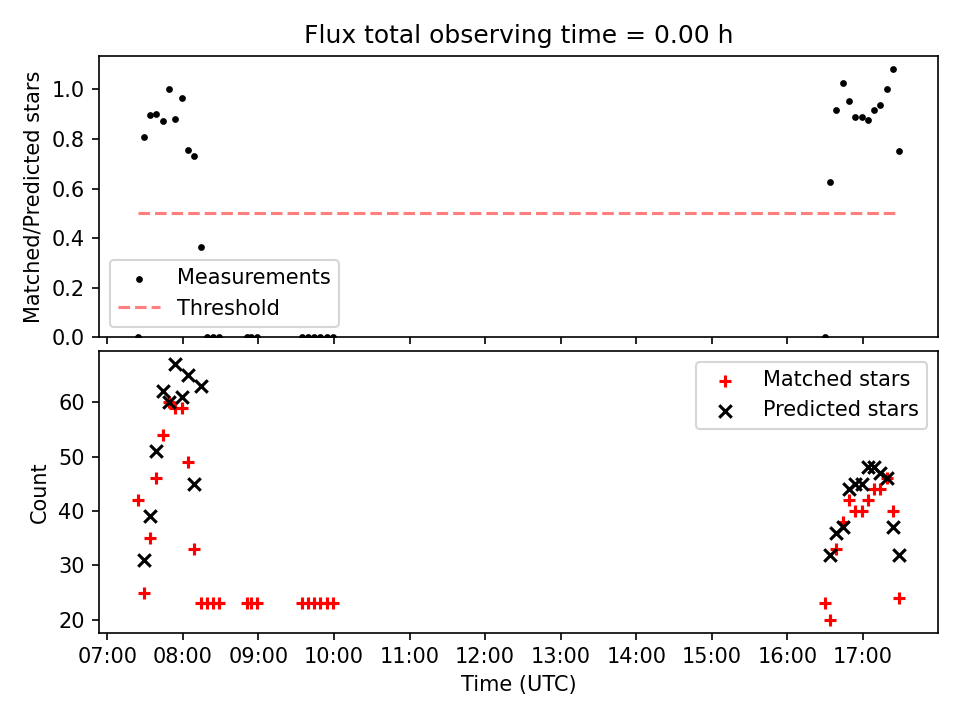 Flux total observing time = 0.00 h

Matched/Predicted stars

1.0
0.8
0.6
0.4
0.2
0.0

Measurements
Threshold

Count

60
50
40
30
20

Matched stars
Predicted stars

07:00 08:00 09:00 10:00 11:00 12:00 13:00 14:00 15:00 16:00 17:00

Time (UTC)